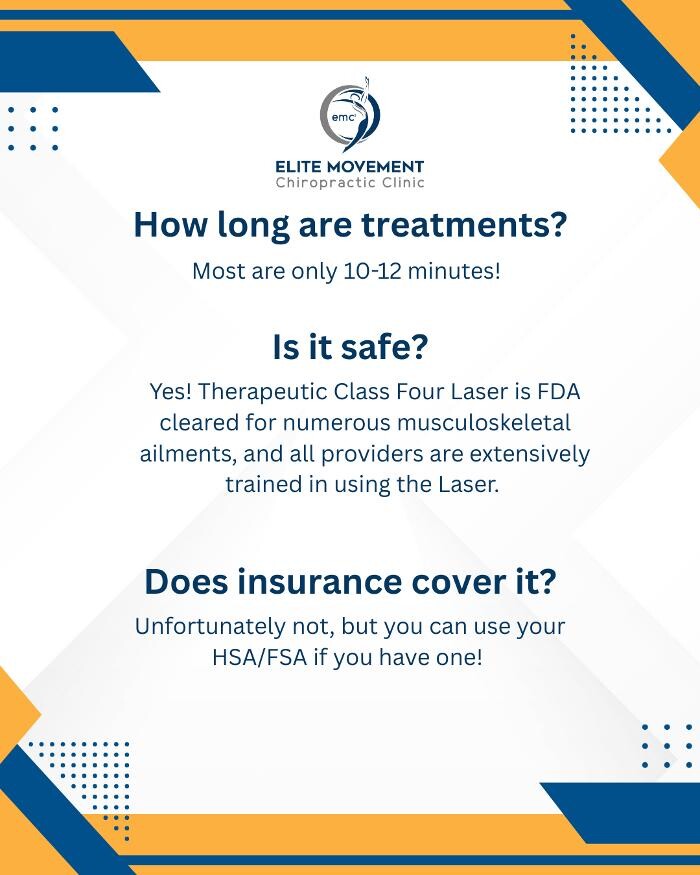 emc

ELITE MOVEMENT
Chiropractic Clinic

How long are treatments?

Most are only 10-12 minutes!

Is it safe?

Yes! Therapeutic Class Four Laser is FDA cleared for numerous musculoskeletal ailments, and all providers are extensively trained in using the Laser.

Does insurance cover it?

Unfortunately not, but you can use your HSA/FSA if you have one!